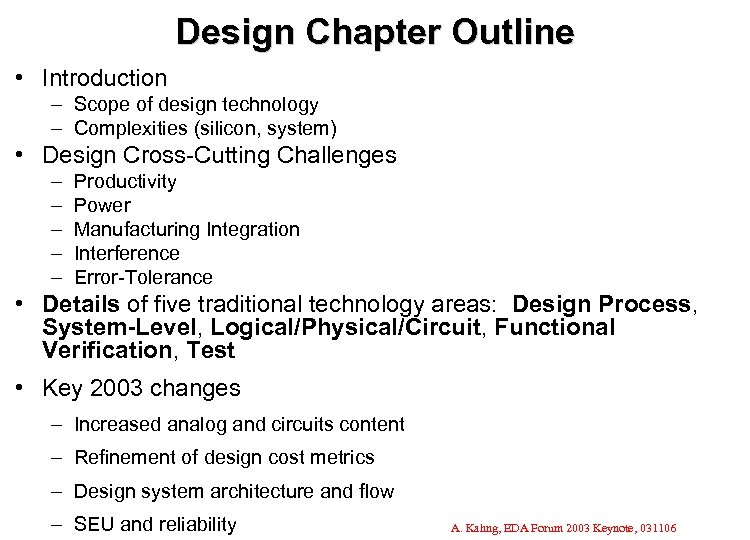 Design Chapter Outline

• Introduction
– Scope of design technology
– Complexities (silicon, system)

• Design Cross-Cutting Challenges
– Productivity
– Power
– Manufacturing Integration
– Interference
– Error-Tolerance

• Details of five traditional technology areas: Design Process, System-Level, Logical/Physical/Circuit, Functional Verification, Test

• Key 2003 changes
– Increased analog and circuits content
– Refinement of design cost metrics
– Design system architecture and flow
– SEU and reliability

A. Kahng, EDA Forum 2003 Keynote, 031106